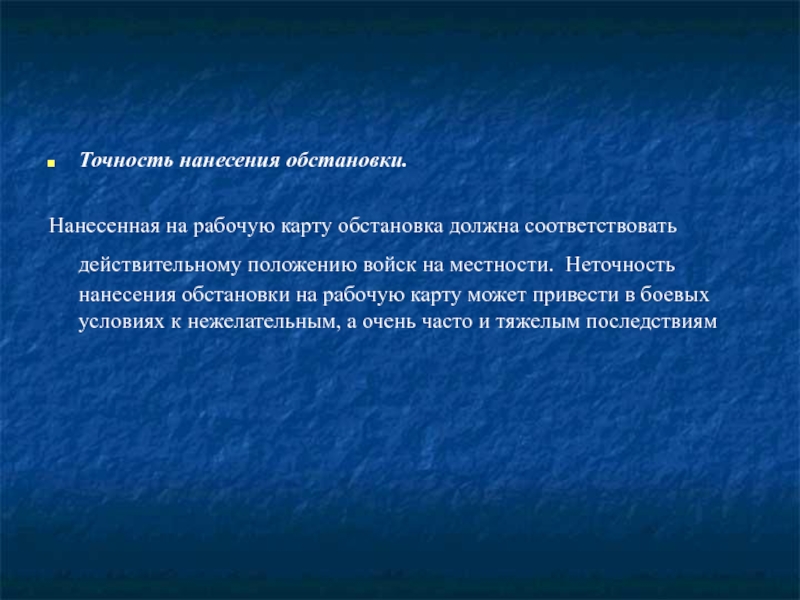 Точность нанесения обстановки.

Нанесенная на рабочую карту обстановка должна соответствовать действительному положению войск на местности. Неточность нанесения обстановки на рабочую карту может привести в боевых условиях к нежелательным, а очень часто и тяжелым последствиям